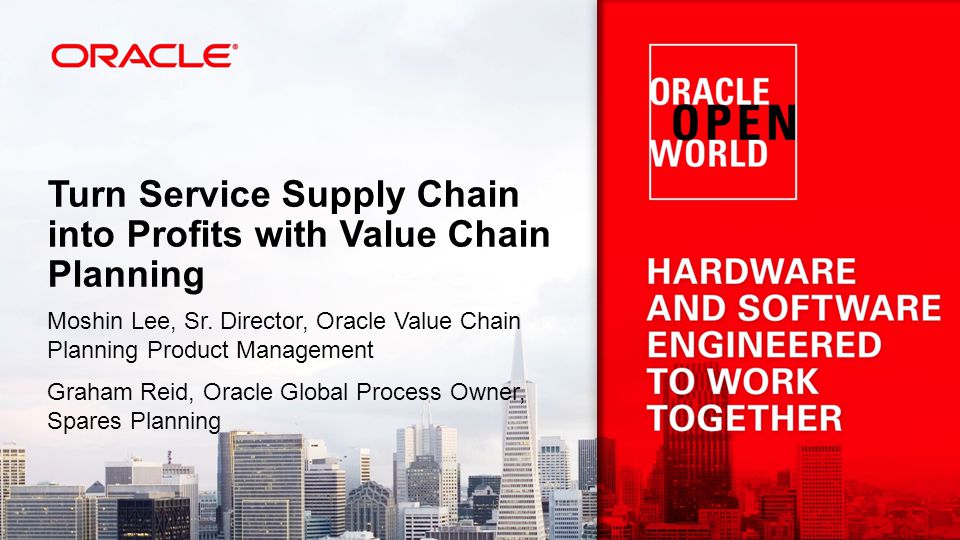 ORACLE

Turn Service Supply Chain into Profits with Value Chain Planning

Moshin Lee, Sr. Director, Oracle Value Chain Planning Product Management

Graham Reid, Oracle Global Process Owner, Spares Planning

ORACLE OPEN WORLD

HARDWARE AND SOFTWARE ENGINEERED TO WORK TOGETHER